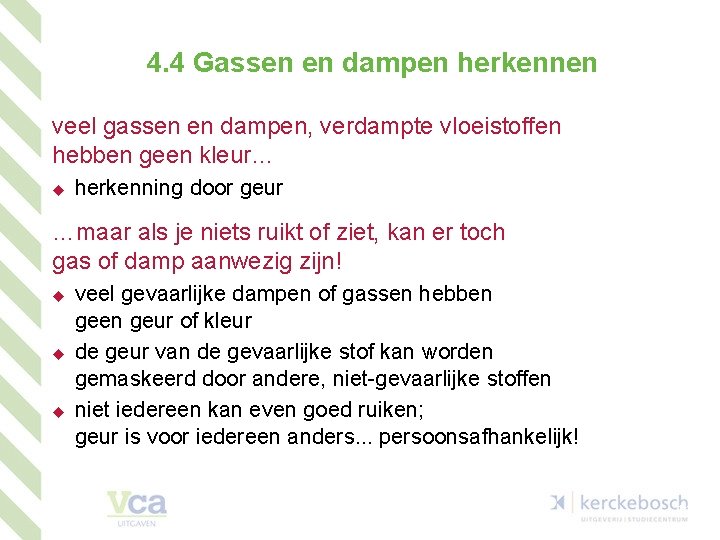 4.4 Gassen en dampen herkennen

veel gassen en dampen, verdampte vloeistoffen hebben geen kleur…

◆ herkenning door geur

…maar als je niets ruikt of ziet, kan er toch gas of damp aanwezig zijn!

◆ veel gevaarlijke dampen of gassen hebben geen geur of kleur

◆ de geur van de gevaarlijke stof kan worden gemaskeerd door andere, niet-gevaarlijke stoffen

◆ niet iedereen kan even goed ruiken; geur is voor iedereen anders... persoonsafhankelijk!

vca
UITGAVEN

kerckebosch
UITGEVERIJ | STUDIECENTRUM